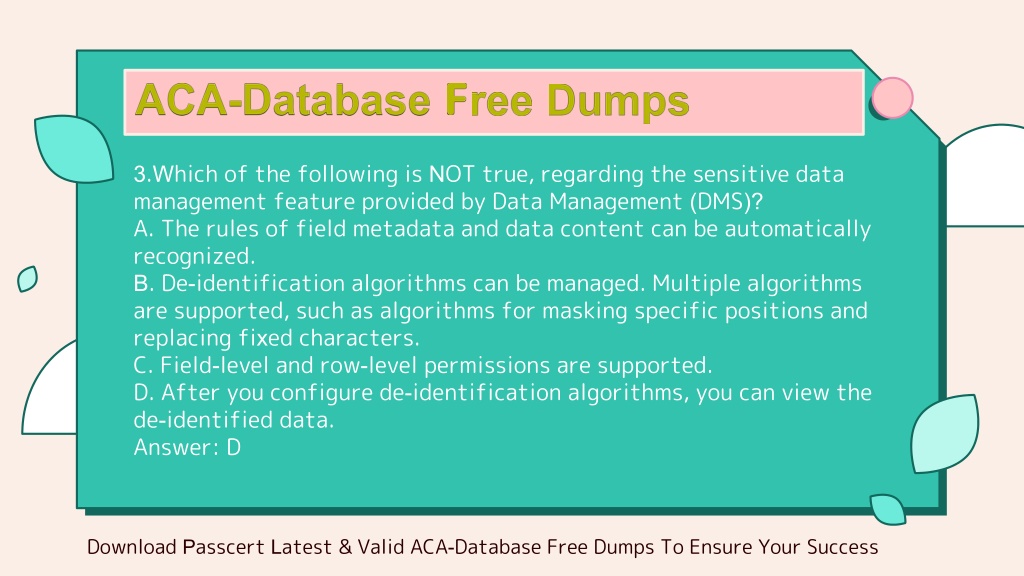 ACA-Database Free Dumps

3.Which of the following is NOT true, regarding the sensitive data management feature provided by Data Management (DMS)?
A. The rules of field metadata and data content can be automatically recognized.
B. De-identification algorithms can be managed. Multiple algorithms are supported, such as algorithms for masking specific positions and replacing fixed characters.
C. Field-level and row-level permissions are supported.
D. After you configure de-identification algorithms, you can view the de-identified data.
Answer: D

Download Passcert Latest & Valid ACA-Database Free Dumps To Ensure Your Success